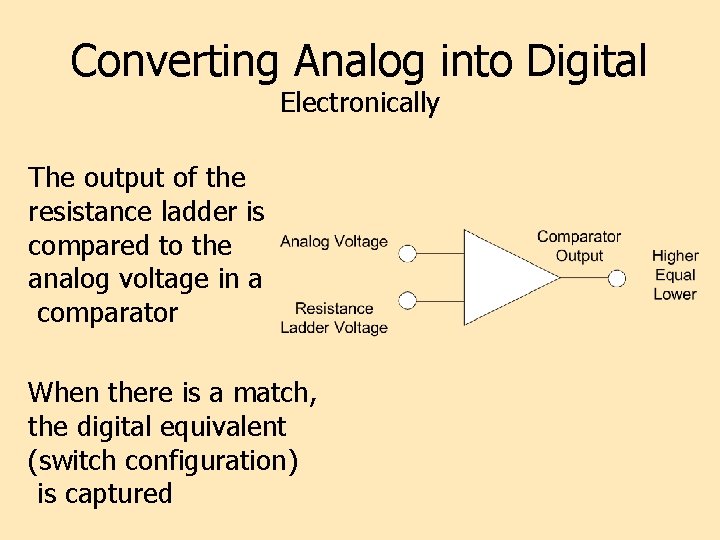 Converting Analog into Digital
Electronically

The output of the resistance ladder is compared to the analog voltage in a comparator

Analog Voltage

Resistance Ladder Voltage

Comparator Output

Higher
Equal
Lower

When there is a match, the digital equivalent (switch configuration) is captured